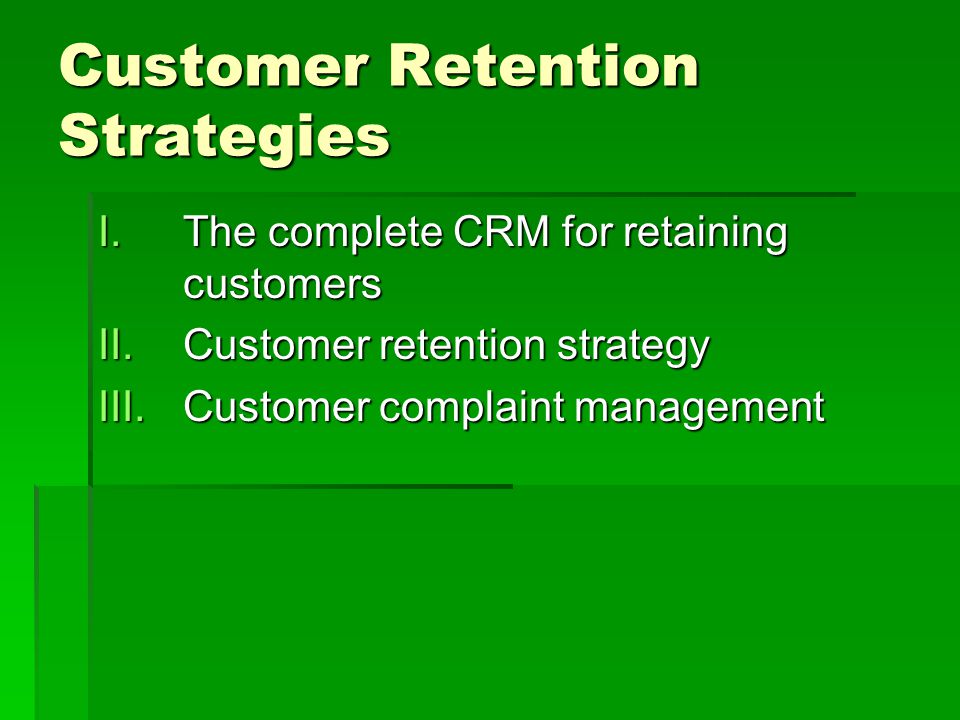 Customer Retention Strategies

I. The complete CRM for retaining customers
II. Customer retention strategy
III. Customer complaint management